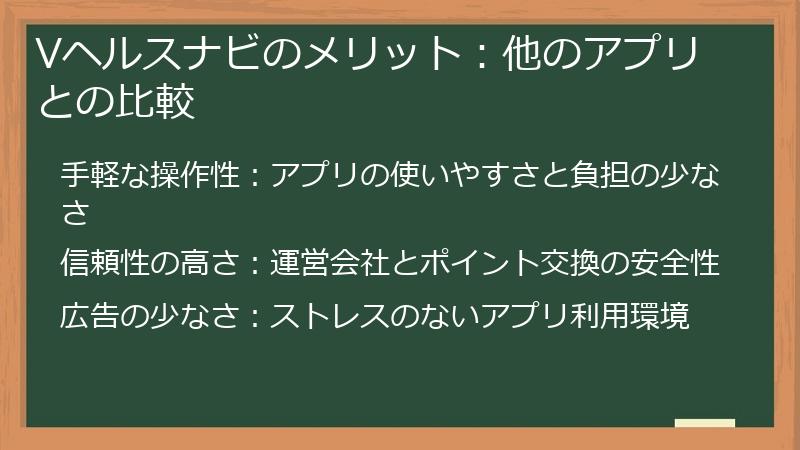 Vヘルスナビのメリット：他のアプリとの比較

手軽な操作性：アプリの使いやすさと負担の少なさ

信頼性の高さ：運営会社とポイント交換の安全性

広告の少なさ：ストレスのないアプリ利用環境